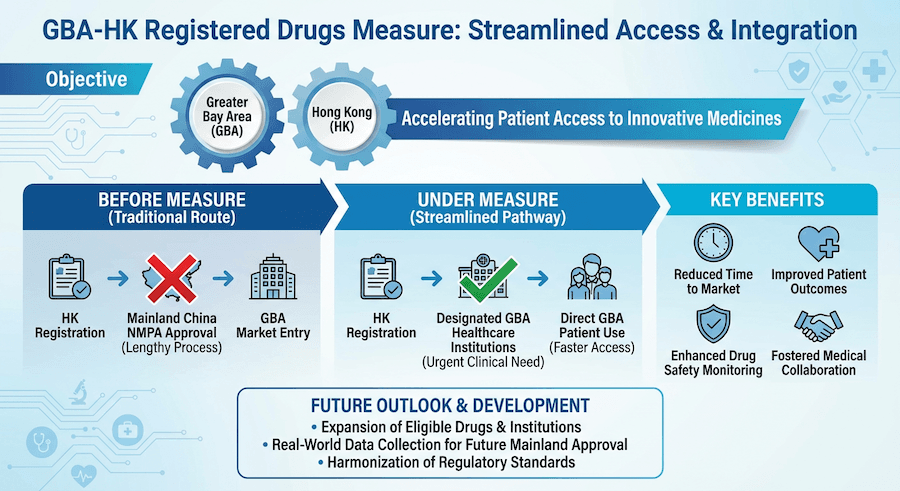 GBA-HK Registered Drugs Measure: Streamlined Access & Integration

Objective

Greater Bay Area (GBA)

Hong Kong (HK)

Accelerating Patient Access to Innovative Medicines

BEFORE MEASURE
(Traditional Route)

HK Registration

Mainland China NMPA Approval
(Lengthy Process)

GBA Market Entry

UNDER MEASURE
(Streamlined Pathway)

HK Registration

Designated GBA Healthcare Institutions
(Urgent Clinical Need)

Direct GBA Patient Use
(Faster Access)

KEY BENEFITS

Reduced Time to Market

Improved Patient Outcomes

Enhanced Drug Safety Monitoring

Fostered Medical Collaboration

FUTURE OUTLOOK & DEVELOPMENT
• Expansion of Eligible Drugs & Institutions
• Real-World Data Collection for Future Mainland Approval
• Harmonization of Regulatory Standards